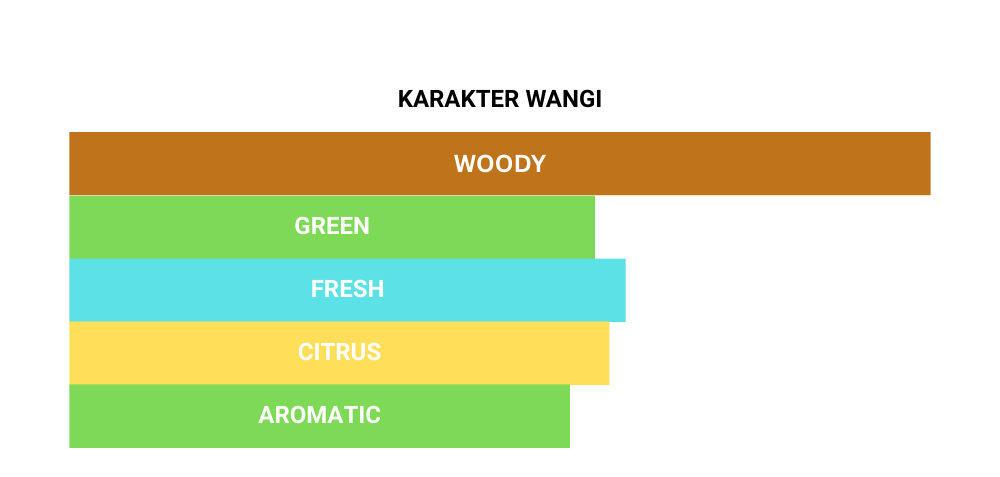 KARAKTER WANGI

WOODY

GREEN

FRESH

CITRUS

AROMATIC